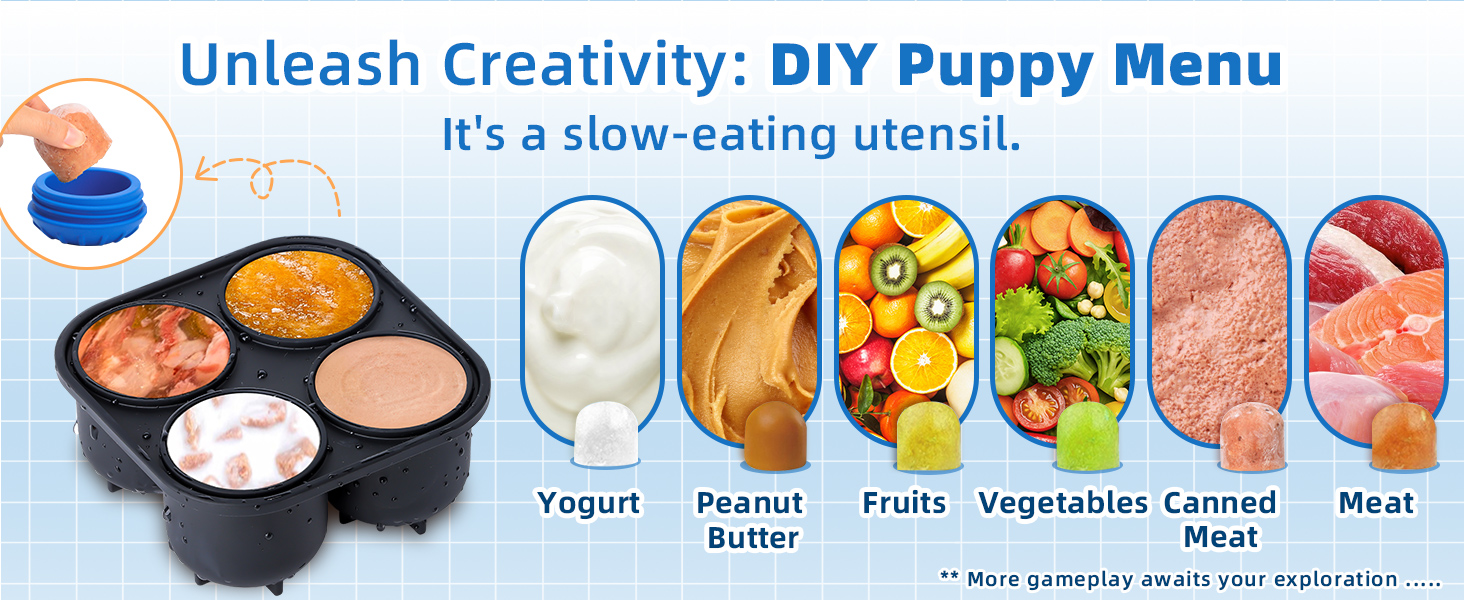 Unleash Creativity: DIY Puppy Menu
It's a slow-eating utensil.

Yogurt
Peanut Butter
Fruits
Vegetables
Canned Meat
Meat

** More gameplay awaits your exploration .....